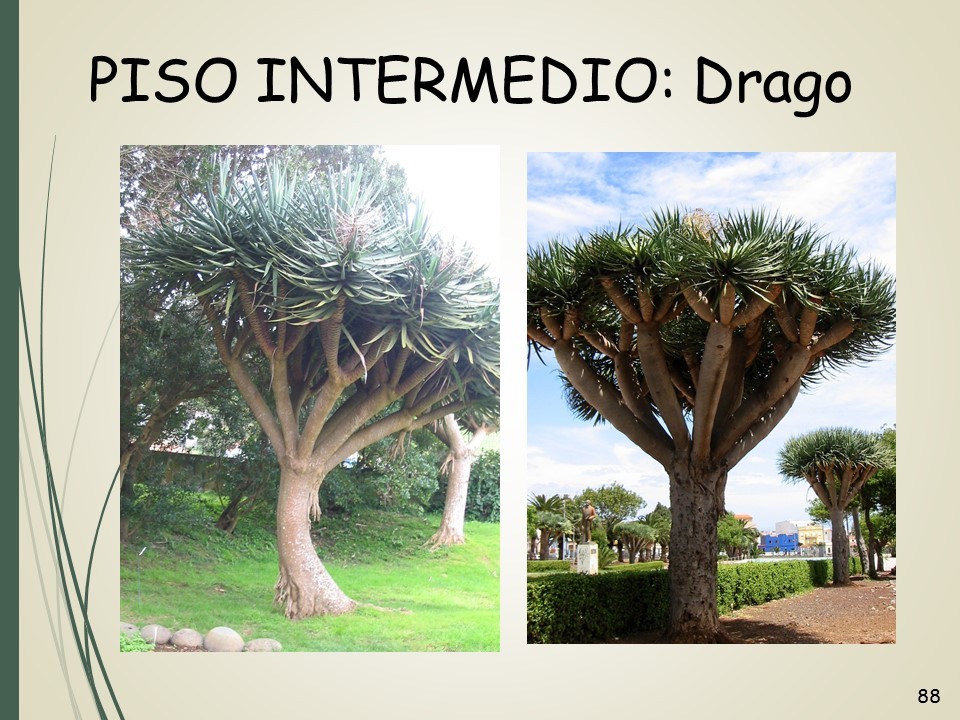 PISO INTERMEDIO: Drago

88